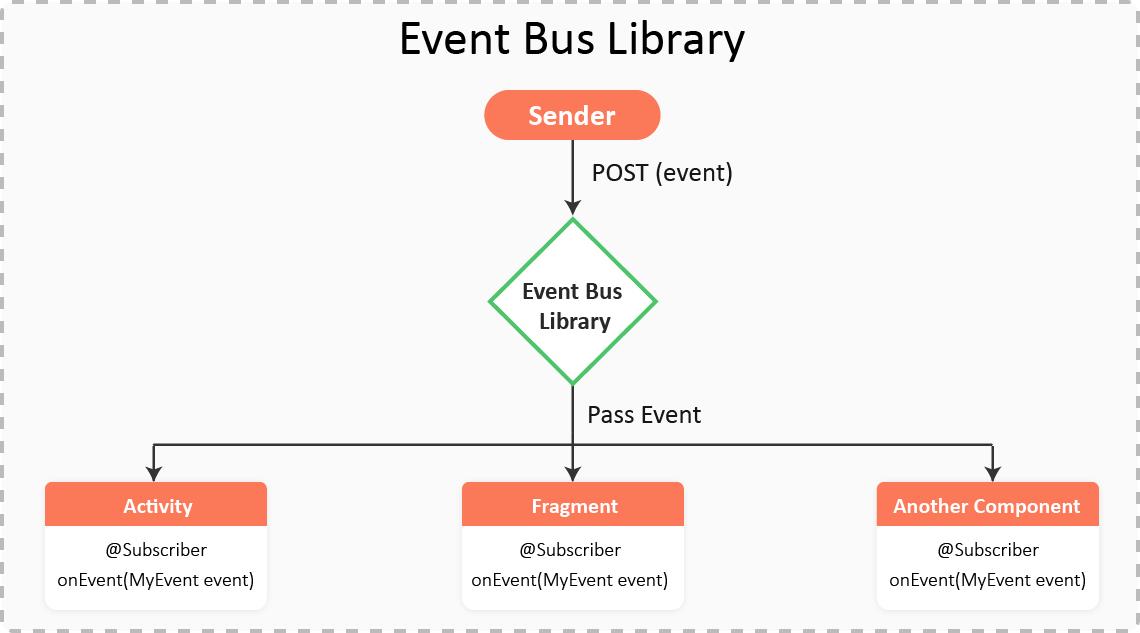 Event Bus Library

Sender

POST (event)

Event Bus Library

Pass Event

Activity

@Subscriber
onEvent(MyEvent event)

Fragment

@Subscriber
onEvent(MyEvent event)

Another Component

@Subscriber
onEvent(MyEvent event)